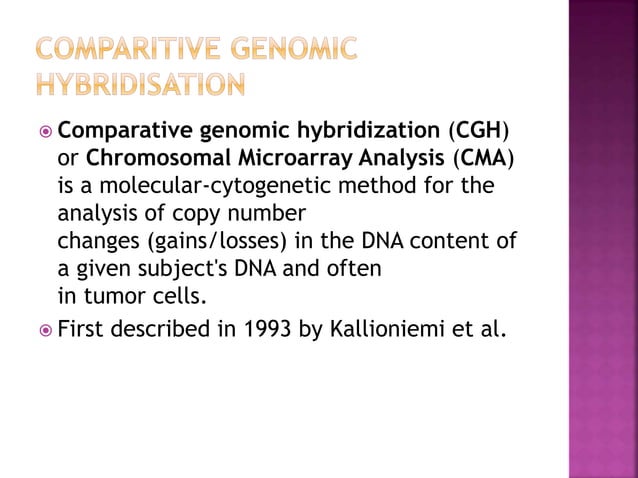 COMPARITIVE GENOMIC HYBRIDISATION

Comparative genomic hybridization (CGH) or Chromosomal Microarray Analysis (CMA) is a molecular-cytogenetic method for the analysis of copy number changes (gains/losses) in the DNA content of a given subject's DNA and often in tumor cells.

First described in 1993 by Kallioniemi et al.